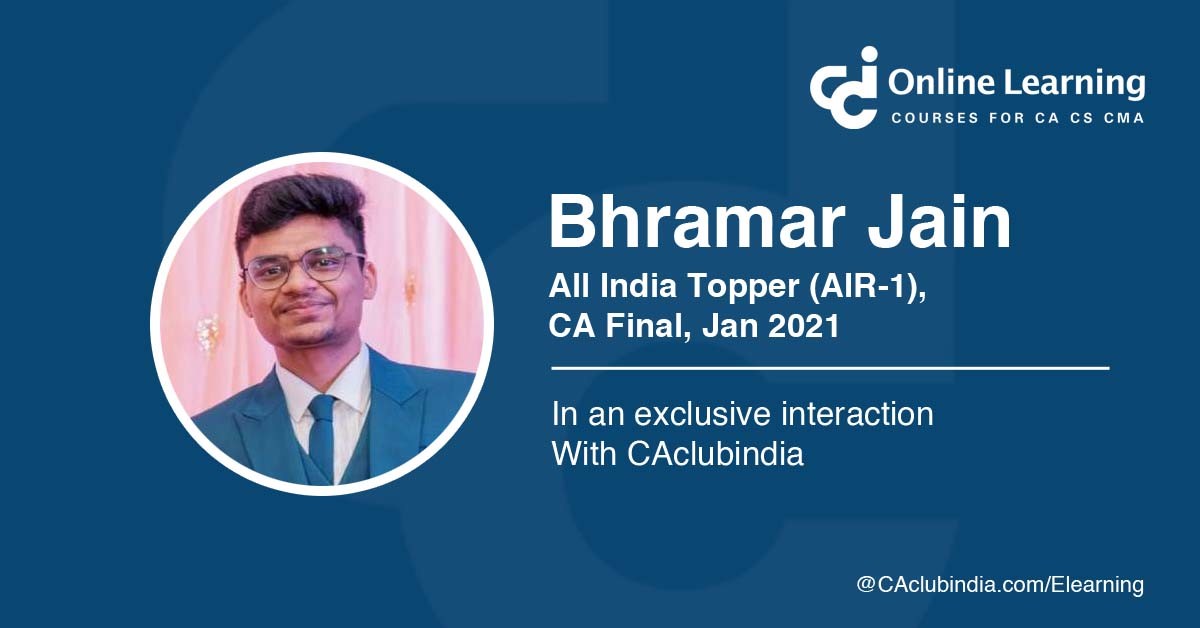 cci Online Learning
COURSES FOR CA CS CMA

Bhramar Jain
All India Topper (AIR-1),
CA Final, Jan 2021

In an exclusive interaction
With CAclubindia

@CAclubindia.com/Elearning